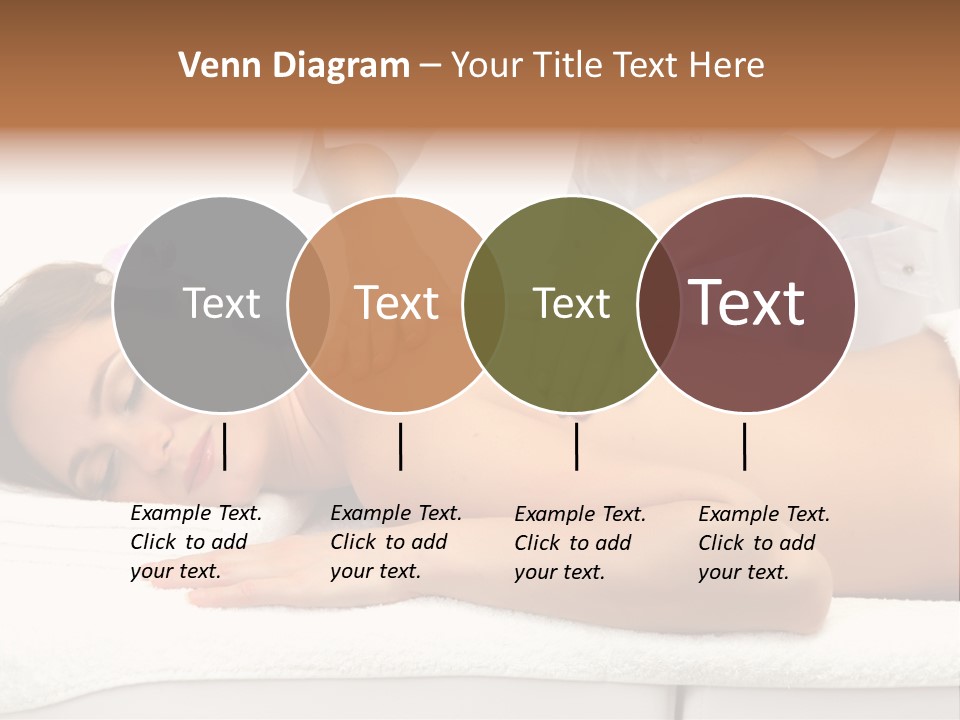 Venn Diagram – Your Title Text Here

Text

Text

Text

Text

Example Text. Click to add your text.

Example Text. Click to add your text.

Example Text. Click to add your text.

Example Text. Click to add your text.